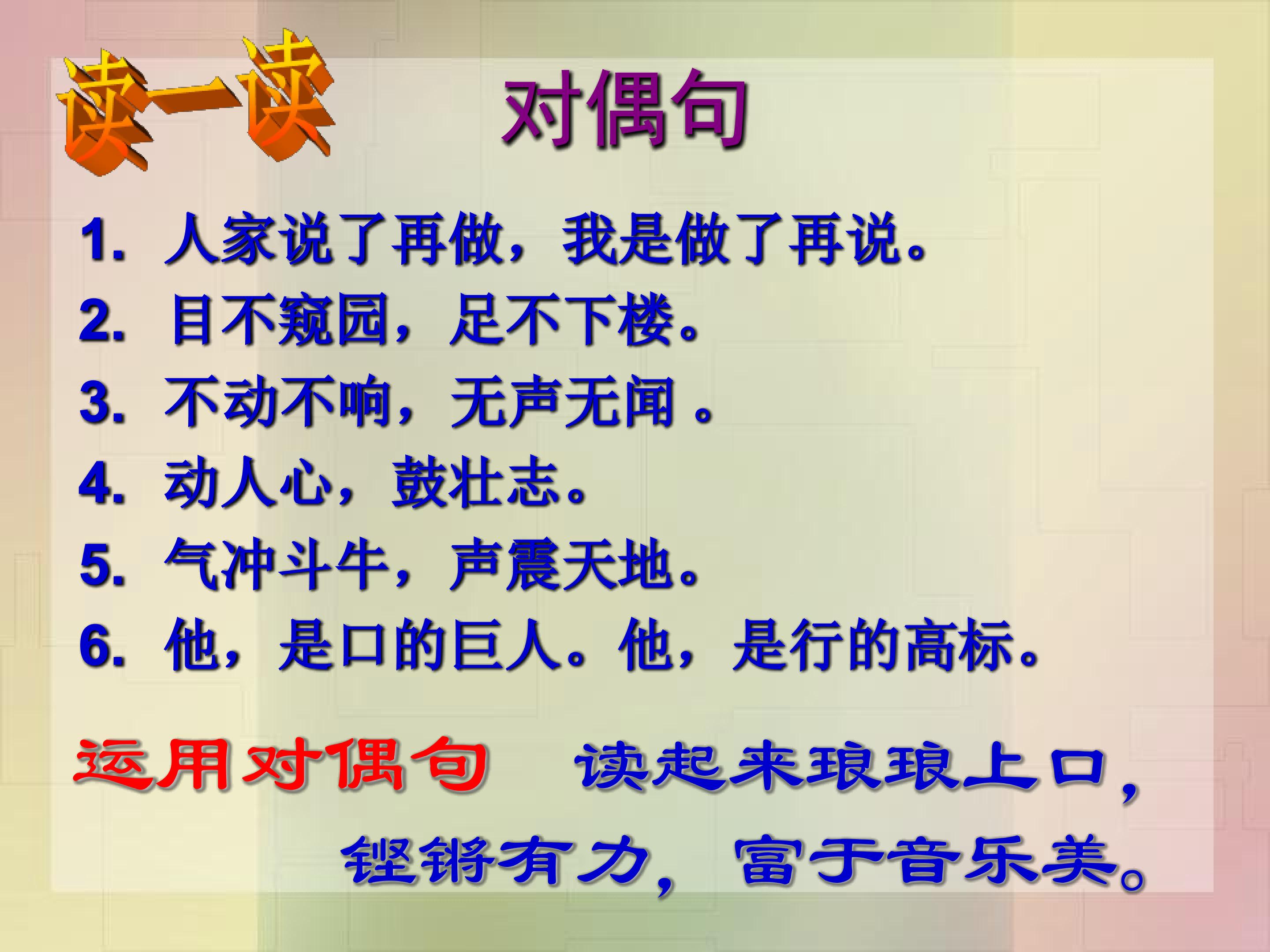 读一读

对偶句

1. 人家说了再做，我是做了再说。
2. 目不窥园，足不下楼。
3. 不动不响，无声无闻 。
4. 动人心，鼓壮志。
5. 气冲斗牛，声震天地。
6. 他，是口的巨人。他，是行的高标。

运用对偶句　读起来琅琅上口，铿锵有力，富于音乐美。